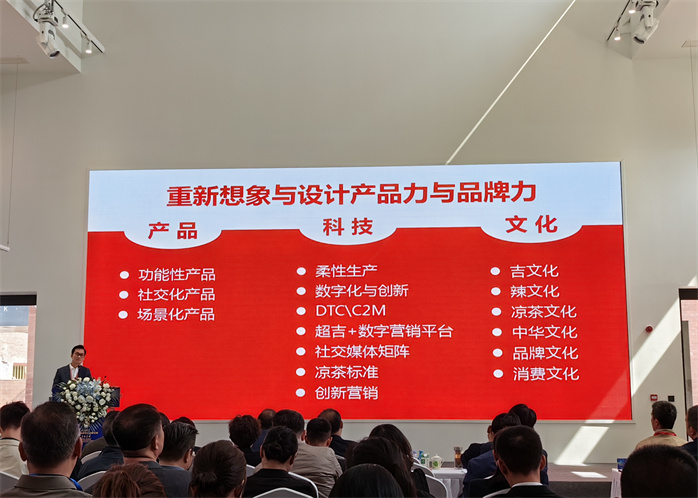 重新想象与设计产品力与品牌力

产品

- 功能性产品
- 社交化产品
- 场景化产品

科技

- 柔性生产
- 数字化与创新
- DTC\C2M
- 超吉+数字营销平台
- 社交媒体矩阵
- 凉茶标准
- 创新营销

文化

- 吉文化
- 辣文化
- 凉茶文化
- 中华文化
- 品牌文化
- 消费文化